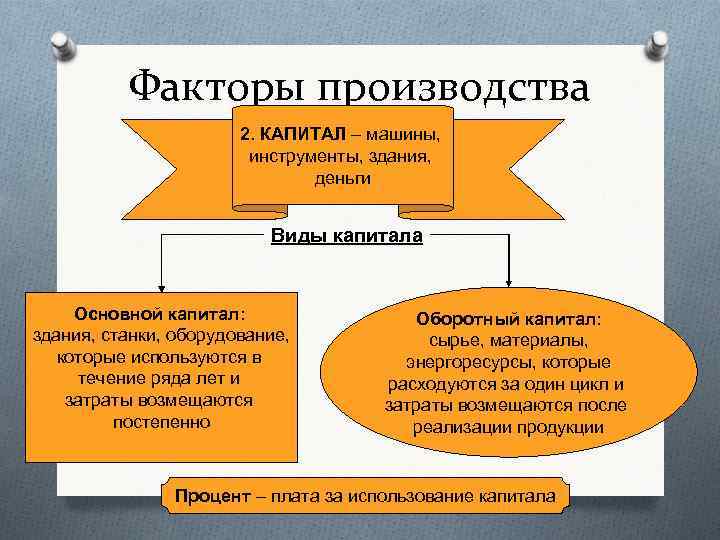 Факторы производства

2. КАПИТАЛ – машины, инструменты, здания, деньги

Виды капитала

Основной капитал: здания, станки, оборудование, которые используются в течение ряда лет и затраты возмещаются постепенно

Оборотный капитал: сырье, материалы, энергоресурсы, которые расходуются за один цикл и затраты возмещаются после реализации продукции

Процент – плата за использование капитала